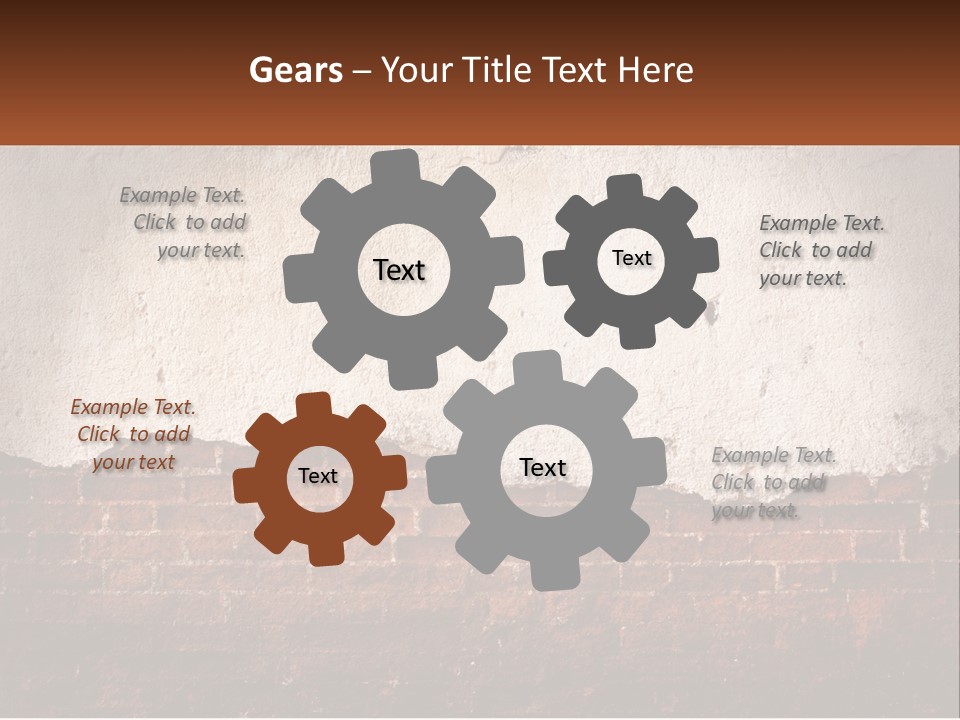 Gears – Your Title Text Here

Example Text. Click to add your text.

Text

Text

Example Text. Click to add your text.

Example Text. Click to add your text

Text

Text

Example Text. Click to add your text.